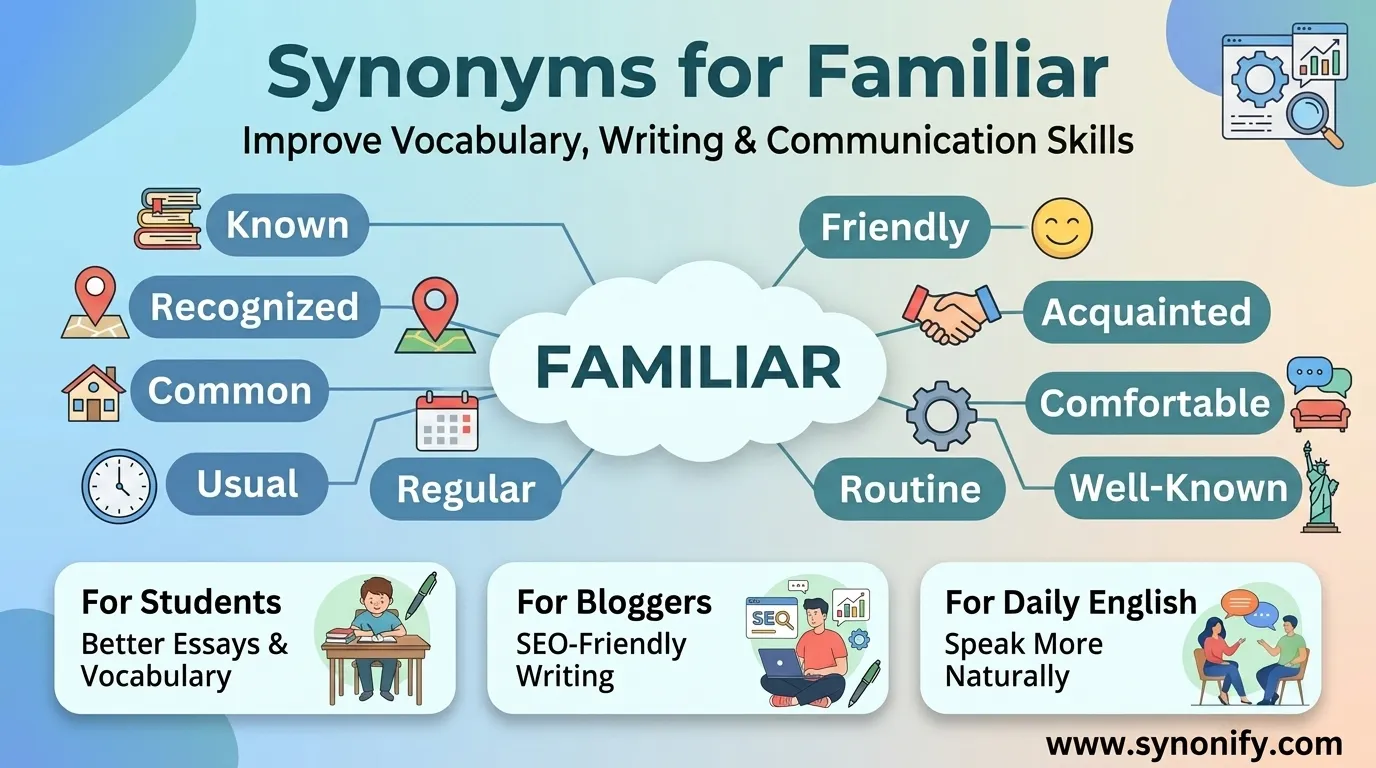 Synonyms for Familiar
Improve Vocabulary, Writing & Communication Skills

Known
Recognized
Common
Usual
Regular

FAMILIAR

Friendly
Acquainted
Comfortable
Routine
Well-Known

For Students
Better Essays & Vocabulary

For Bloggers
SEO-Friendly Writing

SEO

For Daily English
Speak More Naturally

www.synonify.com